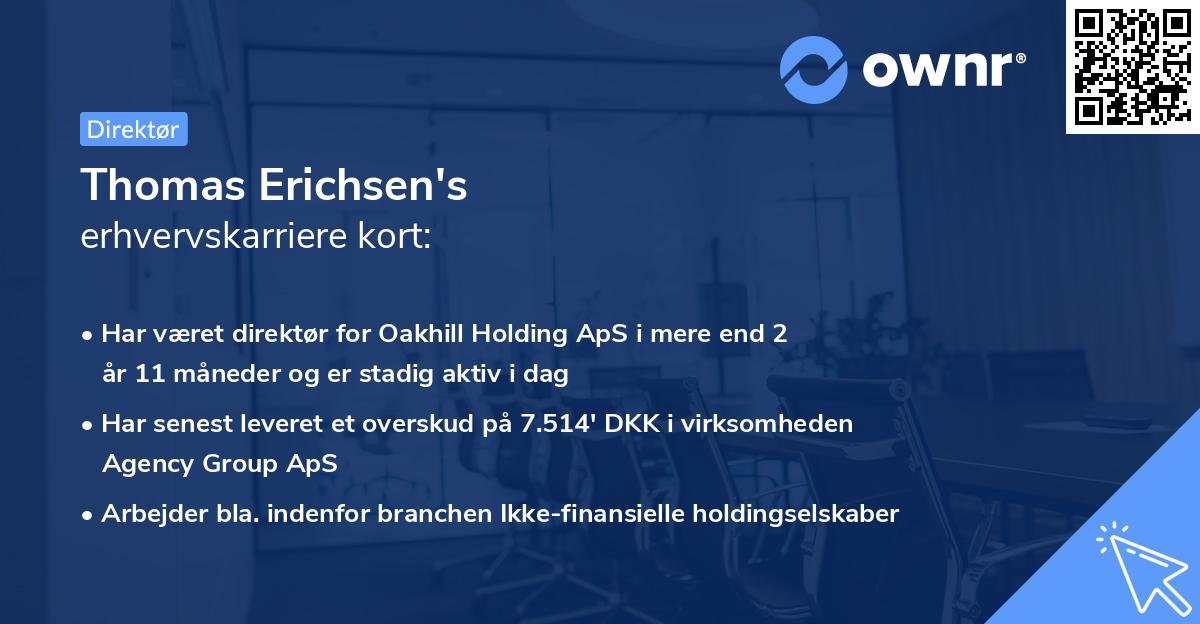 ownr®

Direktør

Thomas Erichsen's
erhvervskarriere kort:

• Har været direktør for Oakhill Holding ApS i mere end 2 år 11 måneder og er stadig aktiv i dag

• Har senest leveret et overskud på 7.514' DKK i virksomheden Agency Group ApS

• Arbejder bla. indenfor branchen Ikke-finansielle holdingselskaber